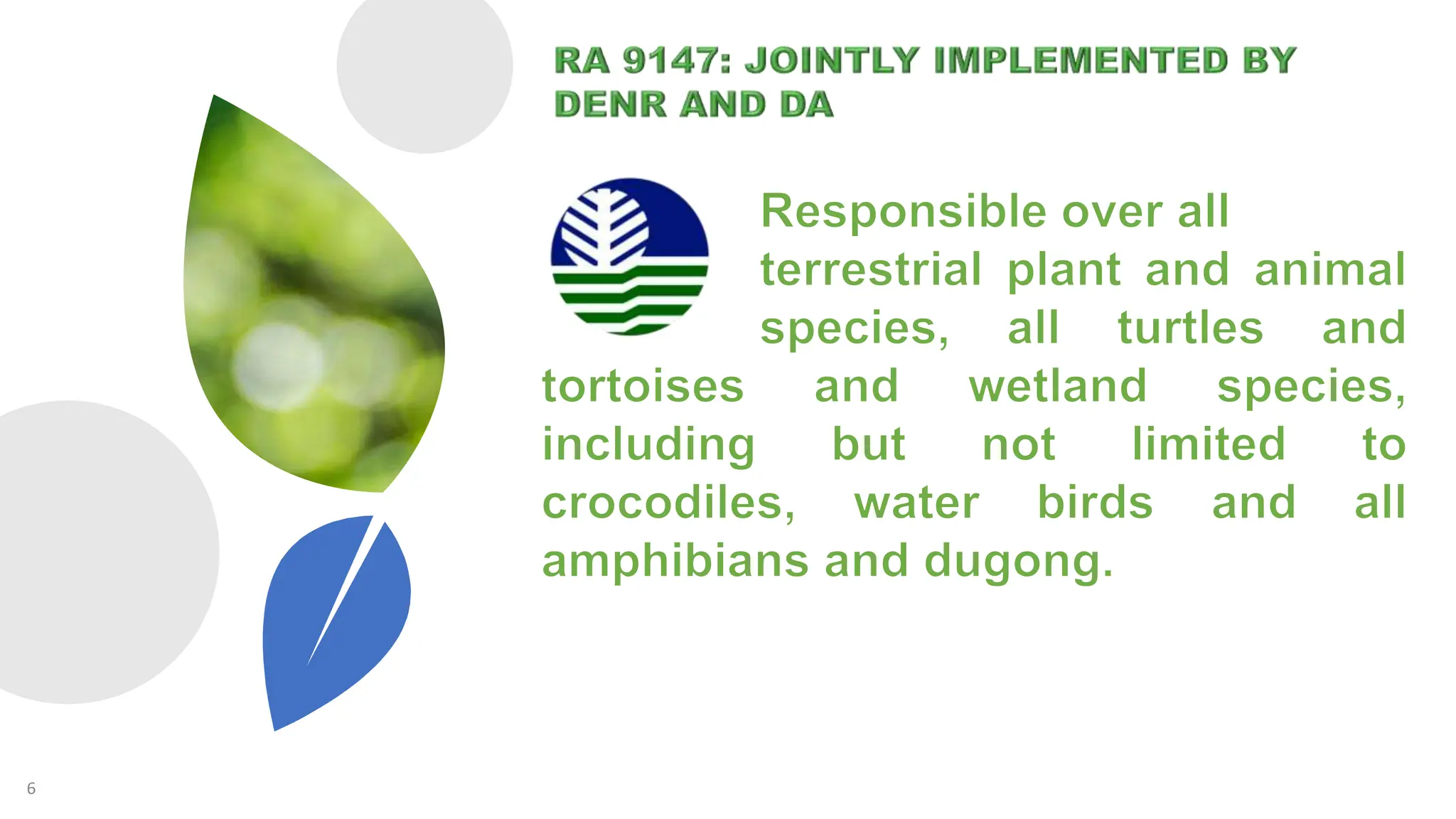 RA 9147: JOINTLY IMPLEMENTED BY DENR AND DA

Responsible over all terrestrial plant and animal species, all turtles and tortoises and wetland species, including but not limited to crocodiles, water birds and all amphibians and dugong.

6